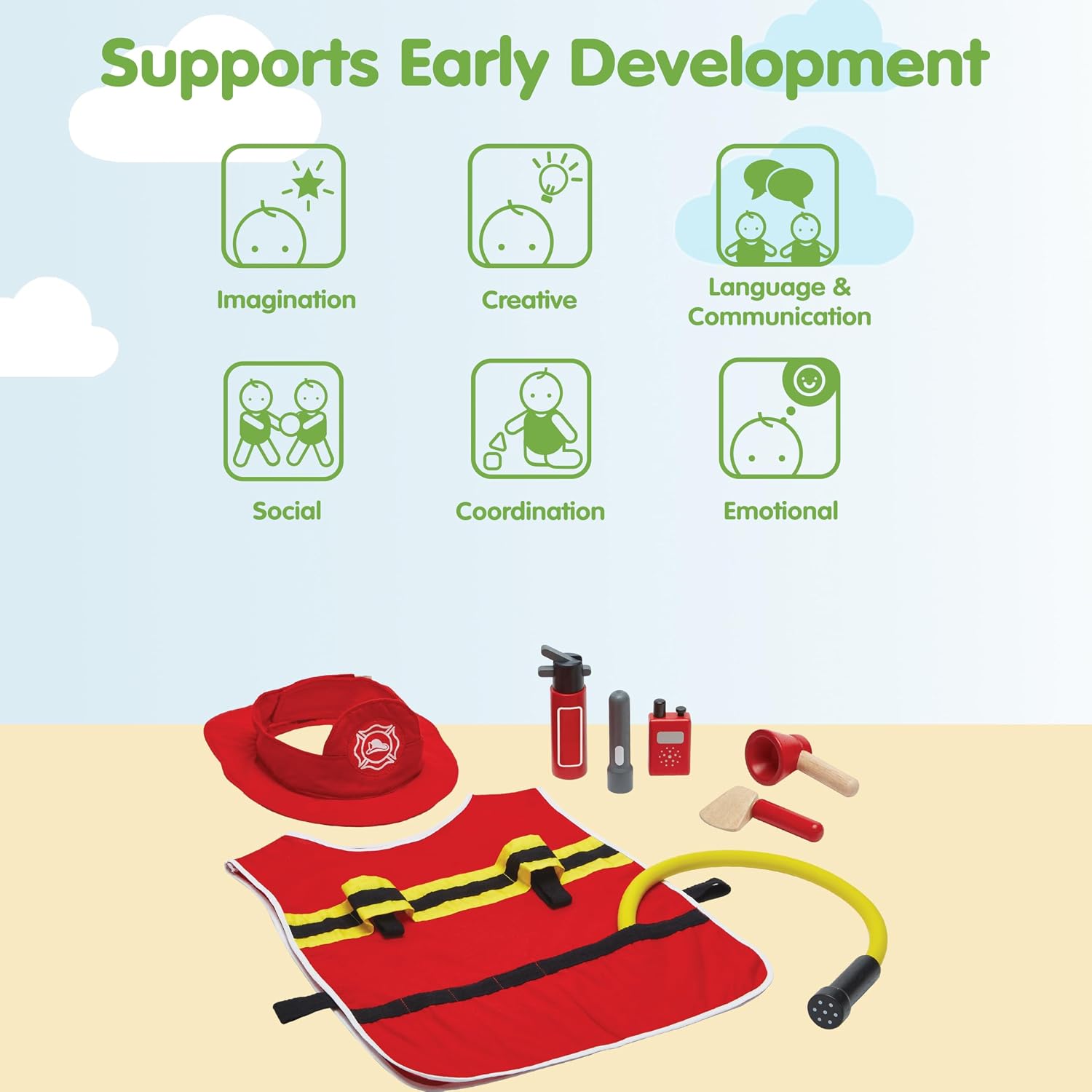 Supports Early Development

Imagination

Creative

Language & Communication

Social

Coordination

Emotional